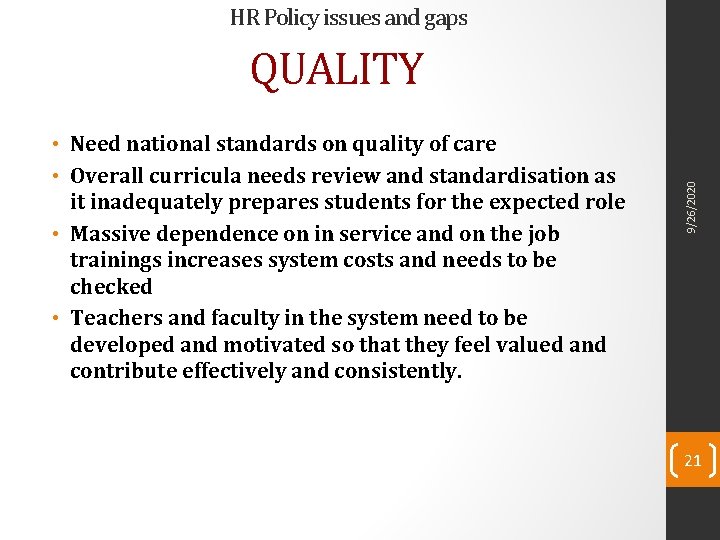 HR Policy issues and gaps

QUALITY

• Need national standards on quality of care
• Overall curricula needs review and standardisation as it inadequately prepares students for the expected role
• Massive dependence on in service and on the job trainings increases system costs and needs to be checked
• Teachers and faculty in the system need to be developed and motivated so that they feel valued and contribute effectively and consistently.

9/26/2020

21